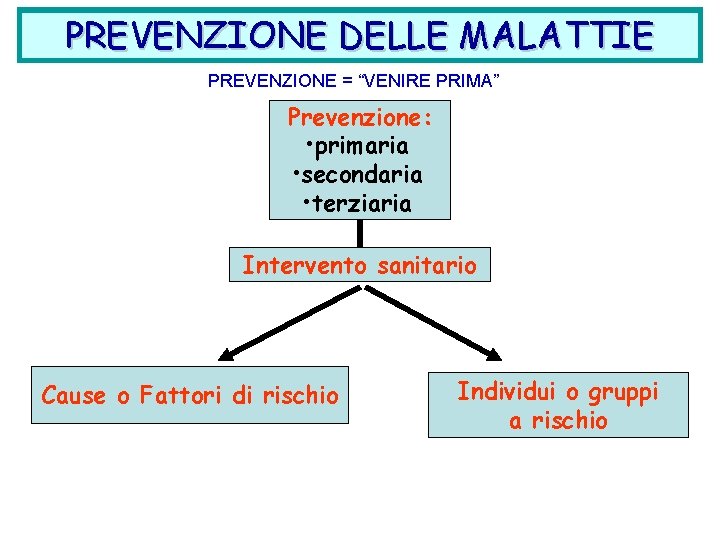 PREVENZIONE DELLE MALATTIE

PREVENZIONE = “VENIRE PRIMA”

Prevenzione:
•primaria
•secondaria
•terziaria

Intervento sanitario

Cause o Fattori di rischio

Individui o gruppi a rischio